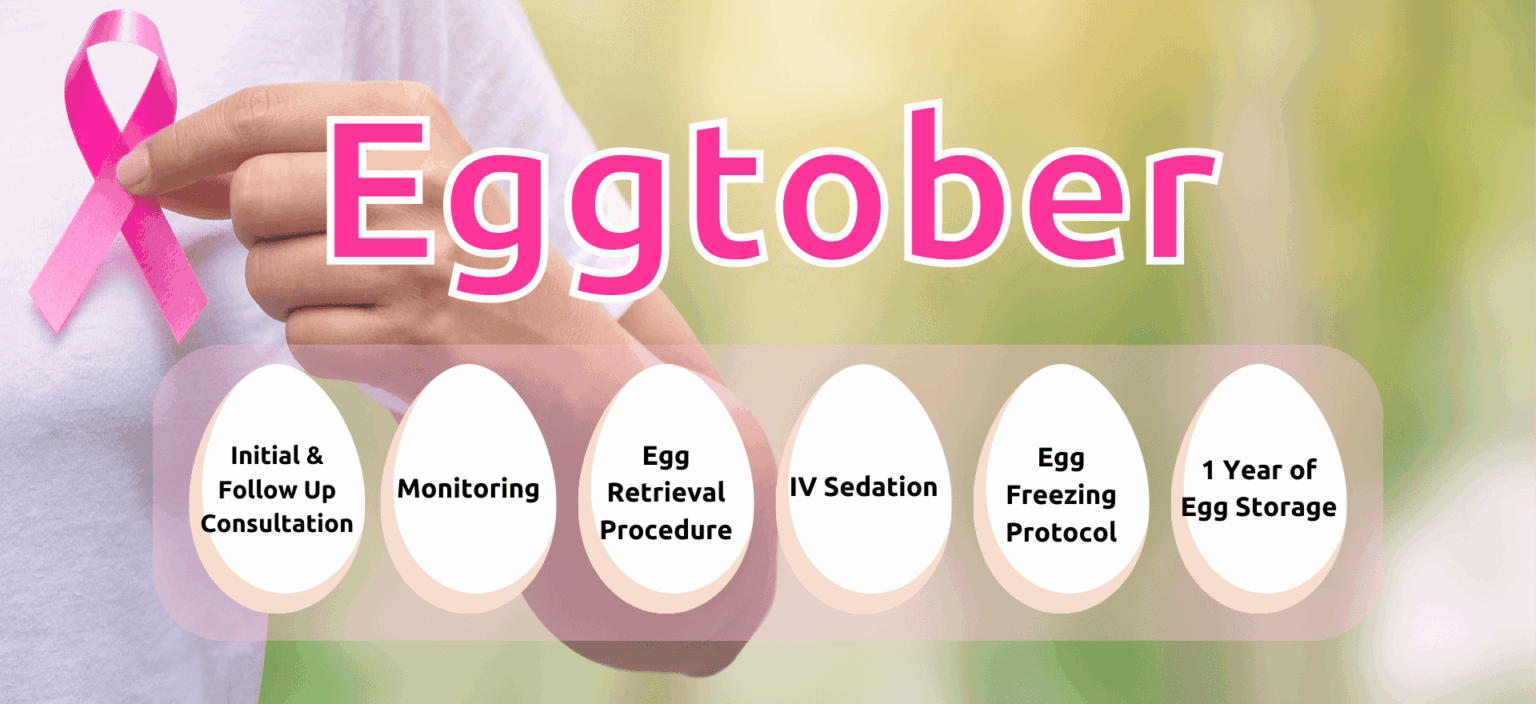 Eggtober

Initial & Follow Up Consultation

Monitoring

Egg Retrieval Procedure

IV Sedation

Egg Freezing Protocol

1 Year of Egg Storage